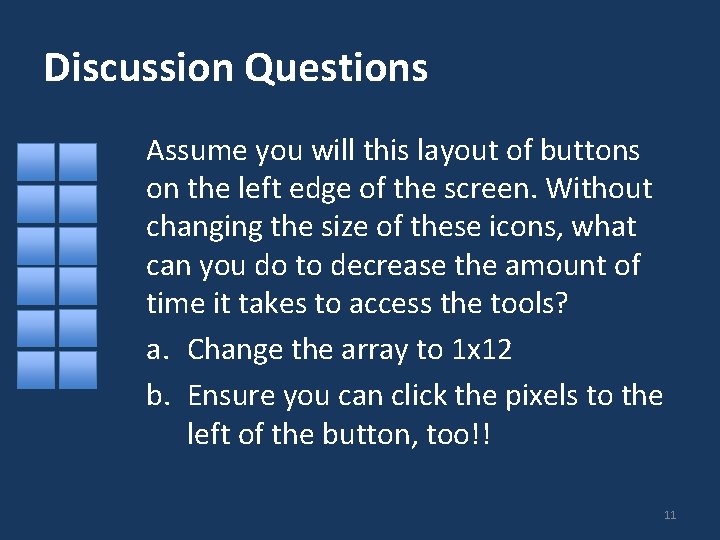 Discussion Questions

Assume you will this layout of buttons on the left edge of the screen. Without changing the size of these icons, what can you do to decrease the amount of time it takes to access the tools?

a. Change the array to 1x12

b. Ensure you can click the pixels to the left of the button, too!!

11